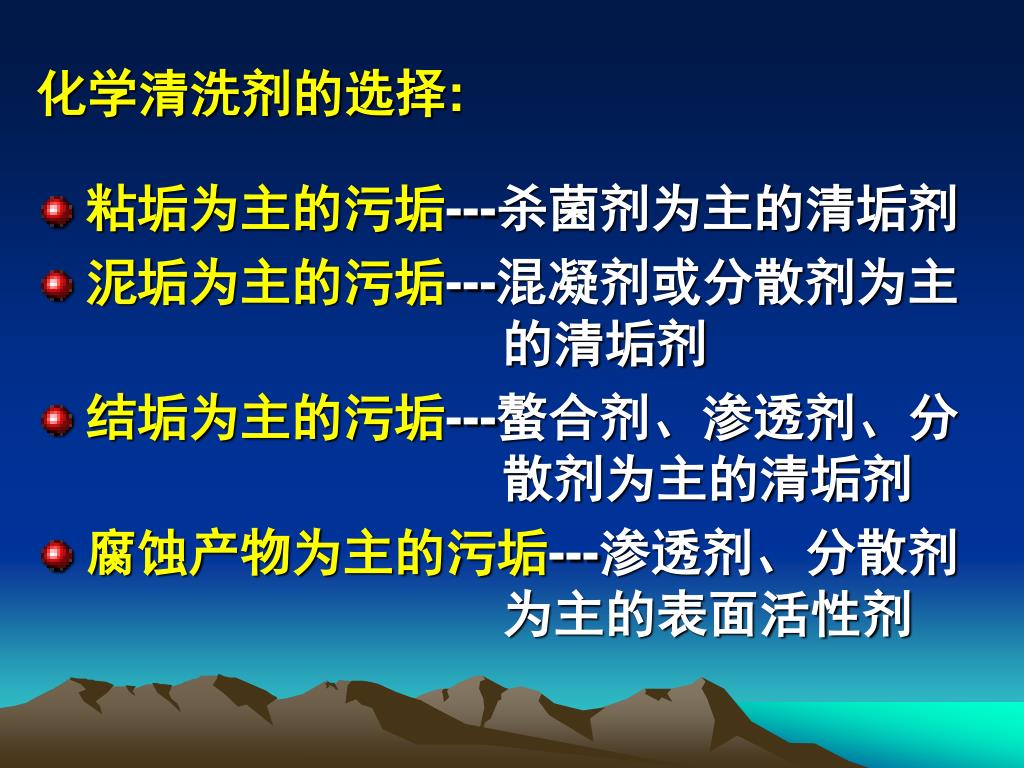 化学清洗剂的选择:

粘垢为主的污垢---杀菌剂为主的清垢剂

泥垢为主的污垢---混凝剂或分散剂为主的清垢剂

结垢为主的污垢---螯合剂、渗透剂、分散剂为主的清垢剂

腐蚀产物为主的污垢---渗透剂、分散剂为主的表面活性剂